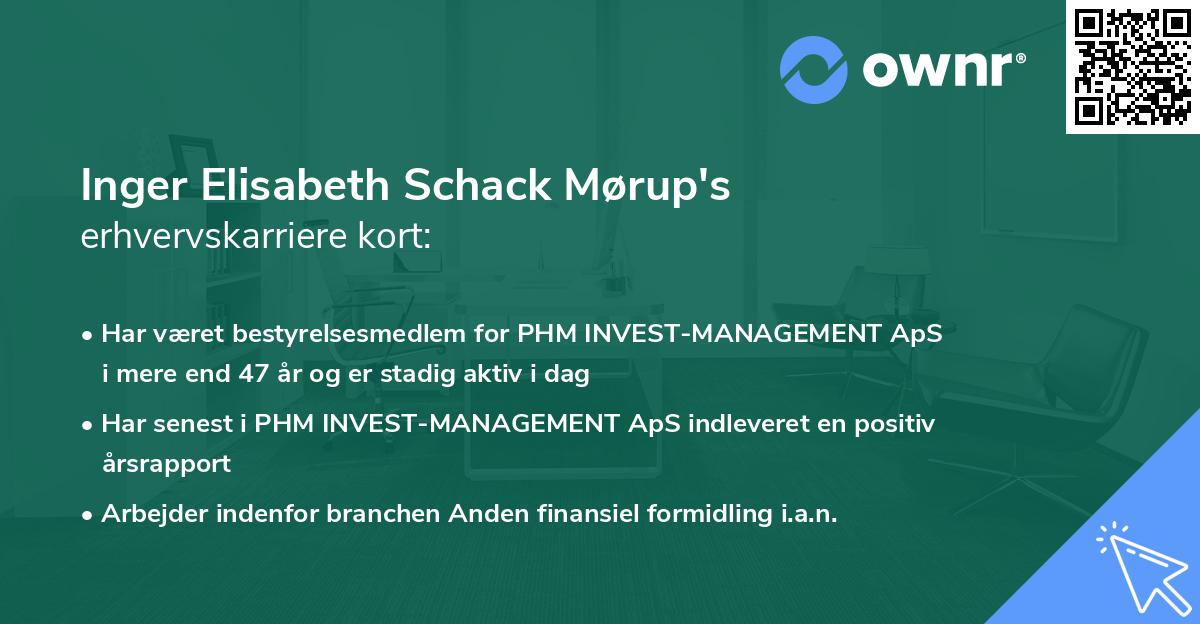 ownr®

Inger Elisabeth Schack Mørup's
erhvervskarriere kort:

• Har været bestyrelsesmedlem for PHM INVEST-MANAGEMENT ApS i mere end 47 år og er stadig aktiv i dag
• Har senest i PHM INVEST-MANAGEMENT ApS indleveret en positiv årsrapport
• Arbejder indenfor branchen Anden finansiel formidling i.a.n.